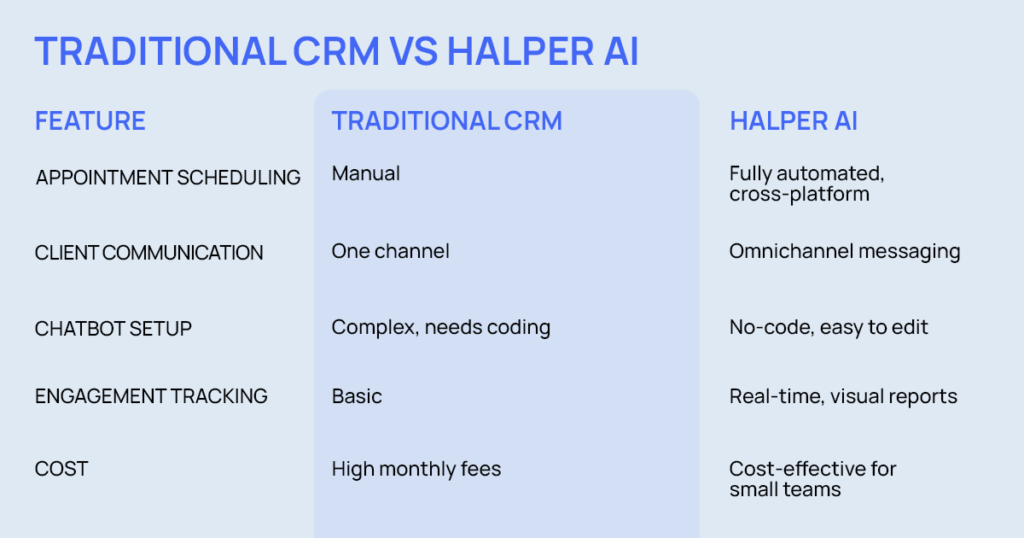 TRADITIONAL CRM VS HALPER AI

| FEATURE | TRADITIONAL CRM | HALPER AI |
|---|---|---|
| APPOINTMENT SCHEDULING | Manual | Fully automated, cross-platform |
| CLIENT COMMUNICATION | One channel | Omnichannel messaging |
| CHATBOT SETUP | Complex, needs coding | No-code, easy to edit |
| ENGAGEMENT TRACKING | Basic | Real-time, visual reports |
| COST | High monthly fees | Cost-effective for small teams |